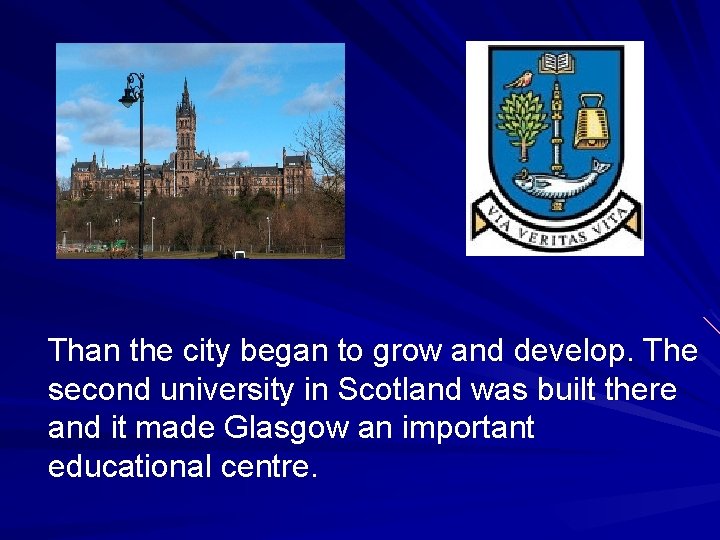 VIA VERITAS VITA

Than the city began to grow and develop. The second university in Scotland was built there and it made Glasgow an important educational centre.